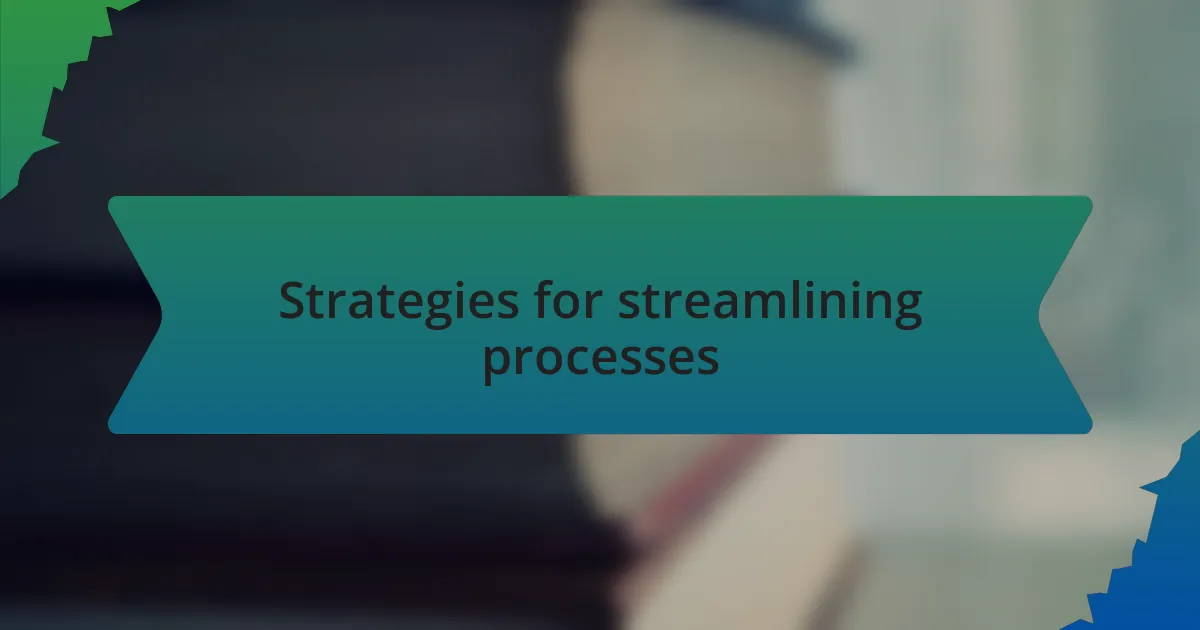 Strategies for streamlining processes